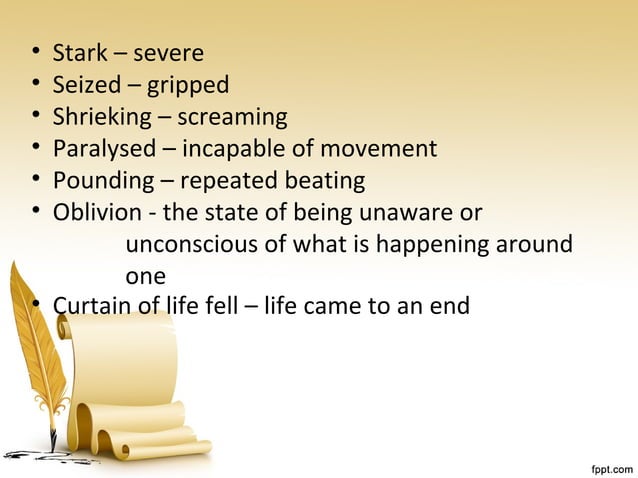 • Stark – severe
• Seized – gripped
• Shrieking – screaming
• Paralysed – incapable of movement
• Pounding – repeated beating
• Oblivion - the state of being unaware or unconscious of what is happening around one
• Curtain of life fell – life came to an end

fppt.com